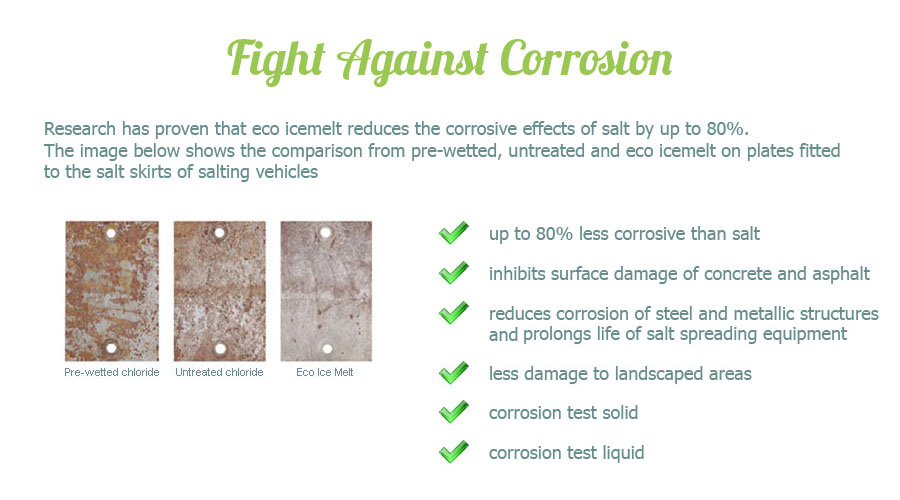 Fight Against Corrosion

Research has proven that eco icemelt reduces the corrosive effects of salt by up to 80%.
The image below shows the comparison from pre-wetted, untreated and eco icemelt on plates fitted to the salt skirts of salting vehicles

Pre-wetted chloride

Untreated chloride

Eco Ice Melt

up to 80% less corrosive than salt

inhibits surface damage of concrete and asphalt

reduces corrosion of steel and metallic structures and prolongs life of salt spreading equipment

less damage to landscaped areas

corrosion test solid

corrosion test liquid